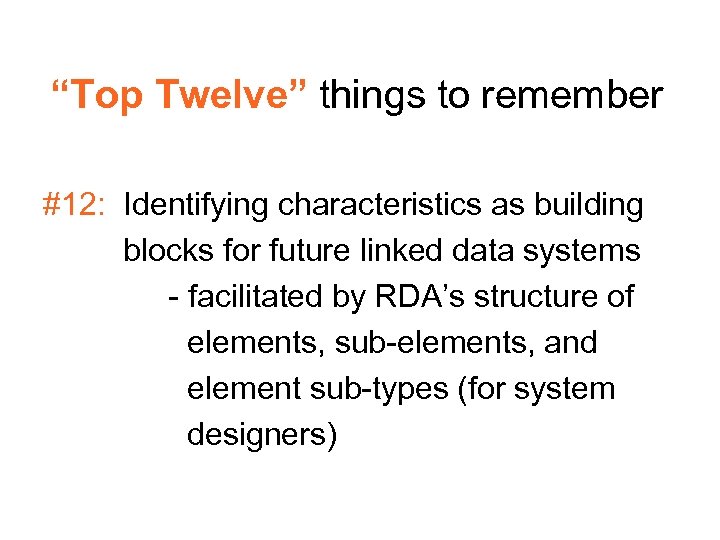 “Top Twelve” things to remember

#12: Identifying characteristics as building blocks for future linked data systems
- facilitated by RDA’s structure of elements, sub-elements, and element sub-types (for system designers)